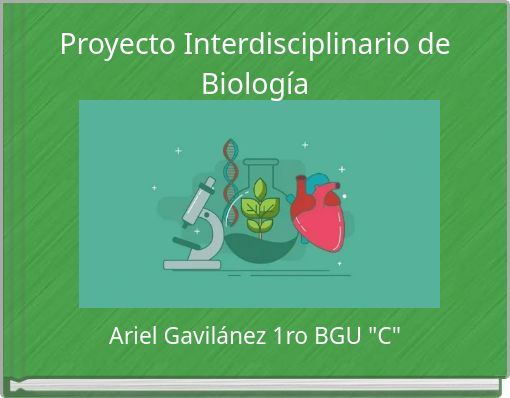 Proyecto Interdisciplinario de Biología

Ariel Gavilánez 1ro BGU "C"